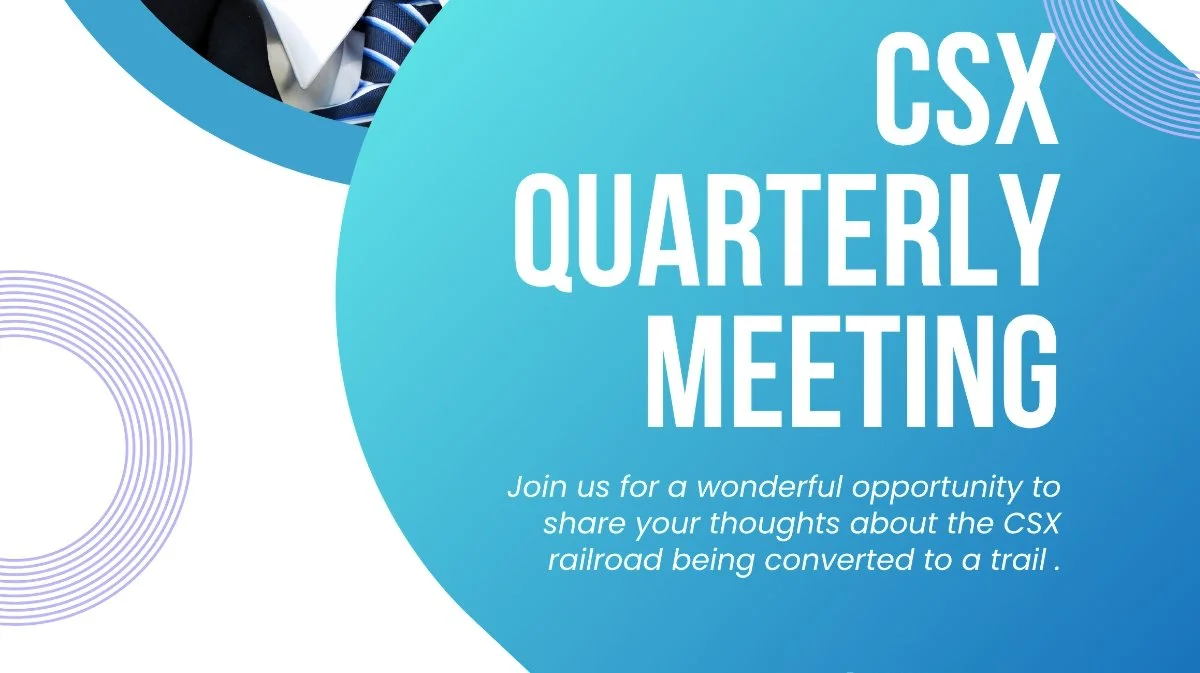 CSX QUARTERLY MEETING

Join us for a wonderful opportunity to share your thoughts about the CSX railroad being converted to a trail .